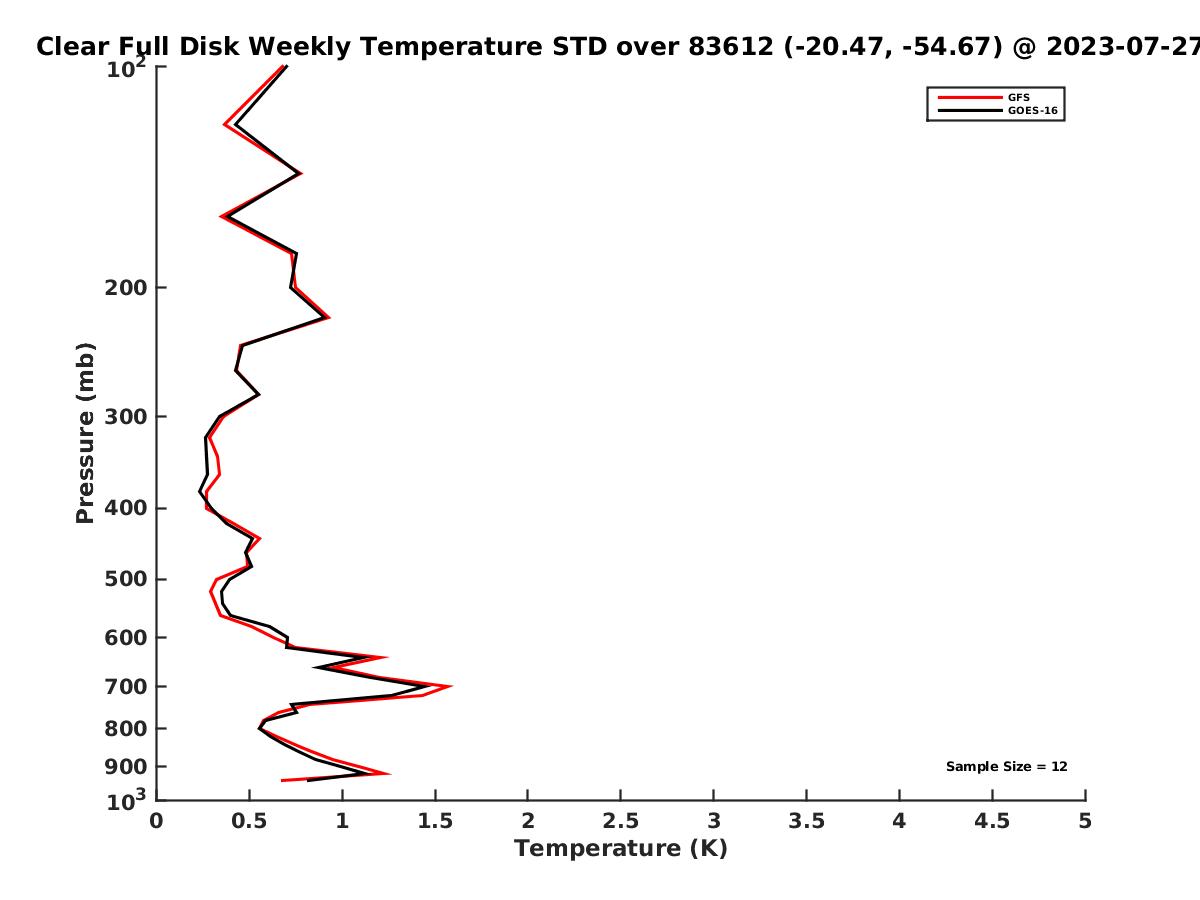 Clear Full Disk Weekly Temperature STD over 83612 (-20.47, -54.67) @ 2023-07-27

GFS
GOES-16

Pressure (mb)

$10^2$
200
300
400
500
600
700
800
900
$10^3$

Sample Size = 12

0
0.5
1
1.5
2
2.5
3
3.5
4
4.5
5

Temperature (K)